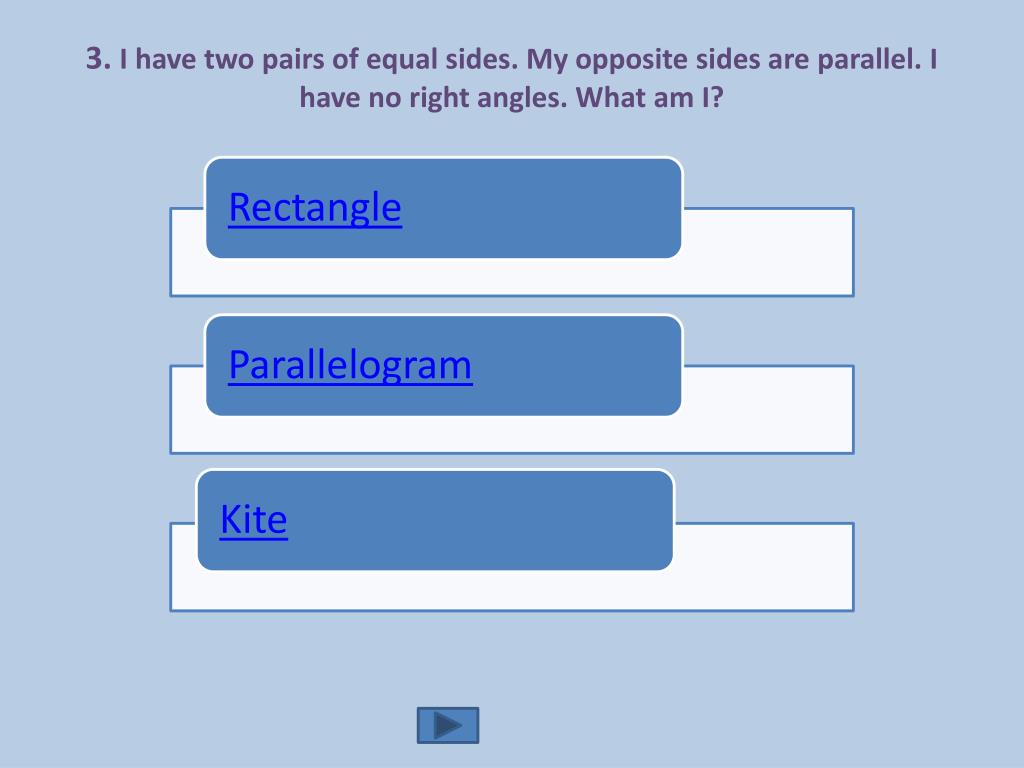 3. I have two pairs of equal sides. My opposite sides are parallel. I have no right angles. What am I?

Rectangle

Parallelogram

Kite